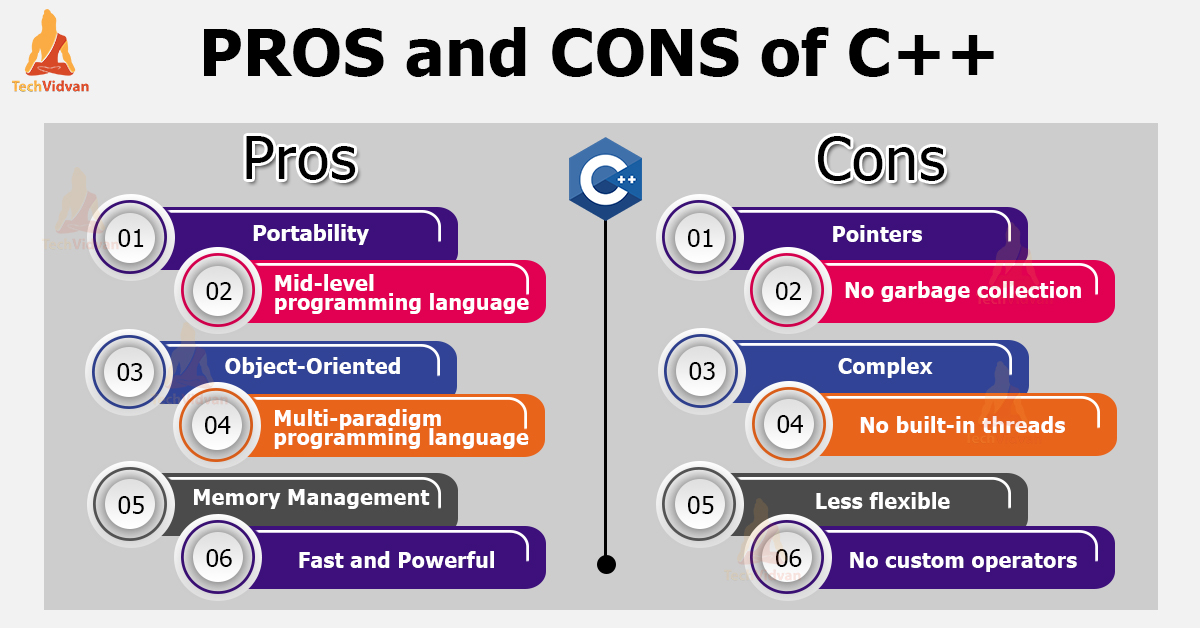 TechVidvan

PROS and CONS of C++

Pros

01 Portability

02 Mid-level programming language

03 Object-Oriented

04 Multi-paradigm programming language

05 Memory Management

06 Fast and Powerful

C++

Cons

01 Pointers

02 No garbage collection

03 Complex

04 No built-in threads

05 Less flexible

06 No custom operators